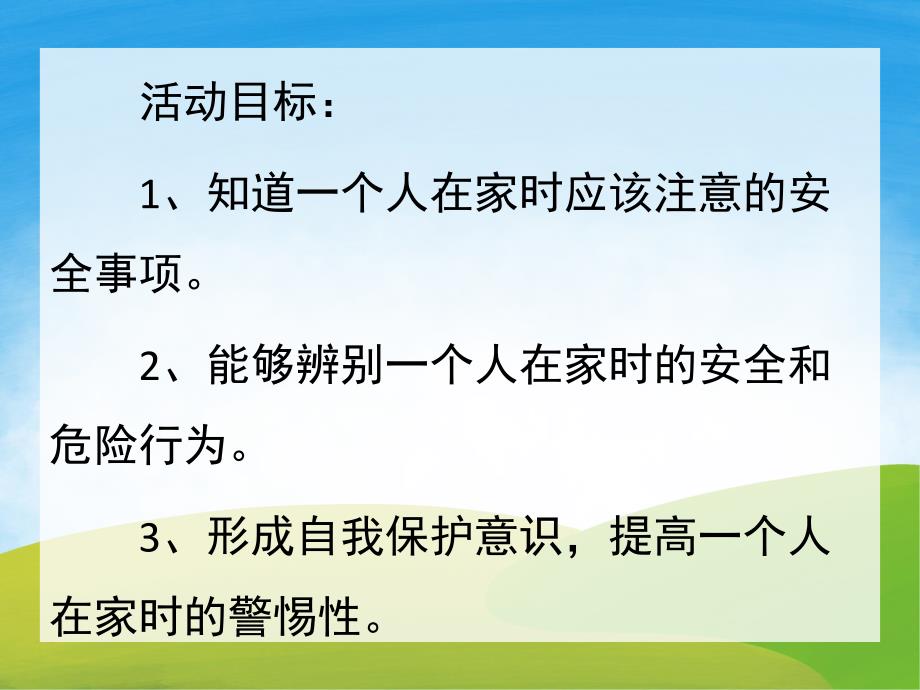 活动目标：

1、知道一个人在家时应该注意的安全事项。

2、能够辨别一个人在家时的安全和危险行为。

3、形成自我保护意识，提高一个人在家时的警惕性。